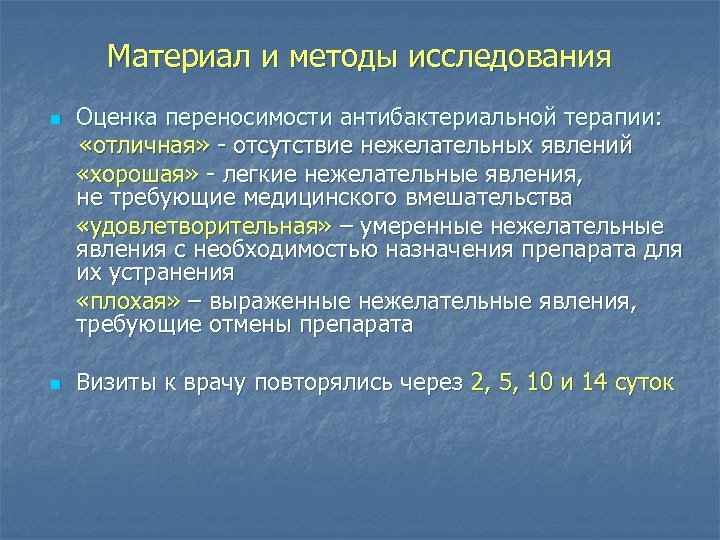 Материал и методы исследования

Оценка переносимости антибактериальной терапии:
«отличная» - отсутствие нежелательных явлений
«хорошая» - легкие нежелательные явления, не требующие медицинского вмешательства
«удовлетворительная» – умеренные нежелательные явления с необходимостью назначения препарата для их устранения
«плохая» – выраженные нежелательные явления, требующие отмены препарата

Визиты к врачу повторялись через 2, 5, 10 и 14 суток